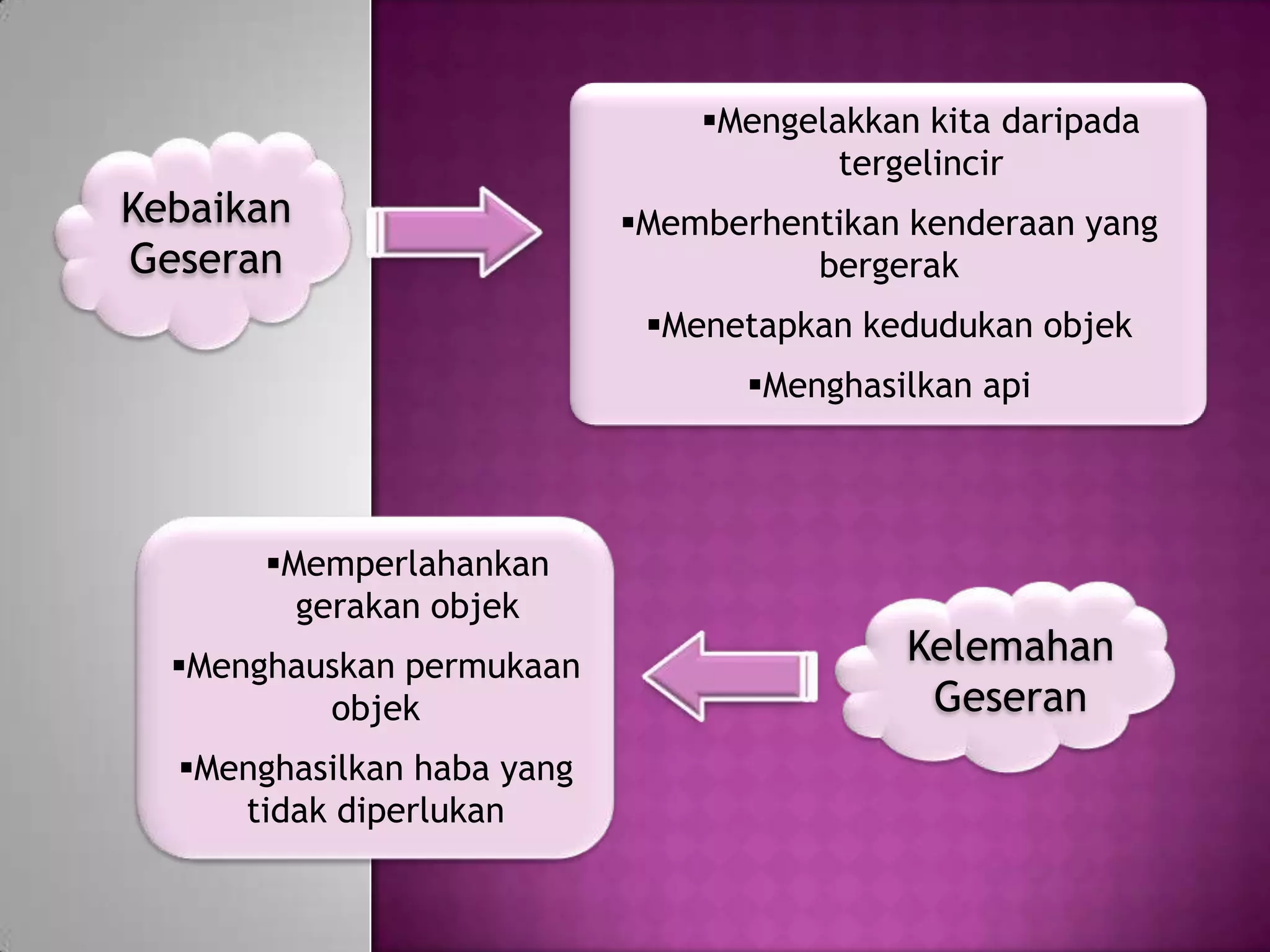 Kebaikan Geseran

▪Mengelakkan kita daripada tergelincir

▪Memberhentikan kenderaan yang bergerak

▪Menetapkan kedudukan objek

▪Menghasilkan api

▪Memperlahankan gerakan objek

▪Menghauskan permukaan objek

▪Menghasilkan haba yang tidak diperlukan

Kelemahan Geseran